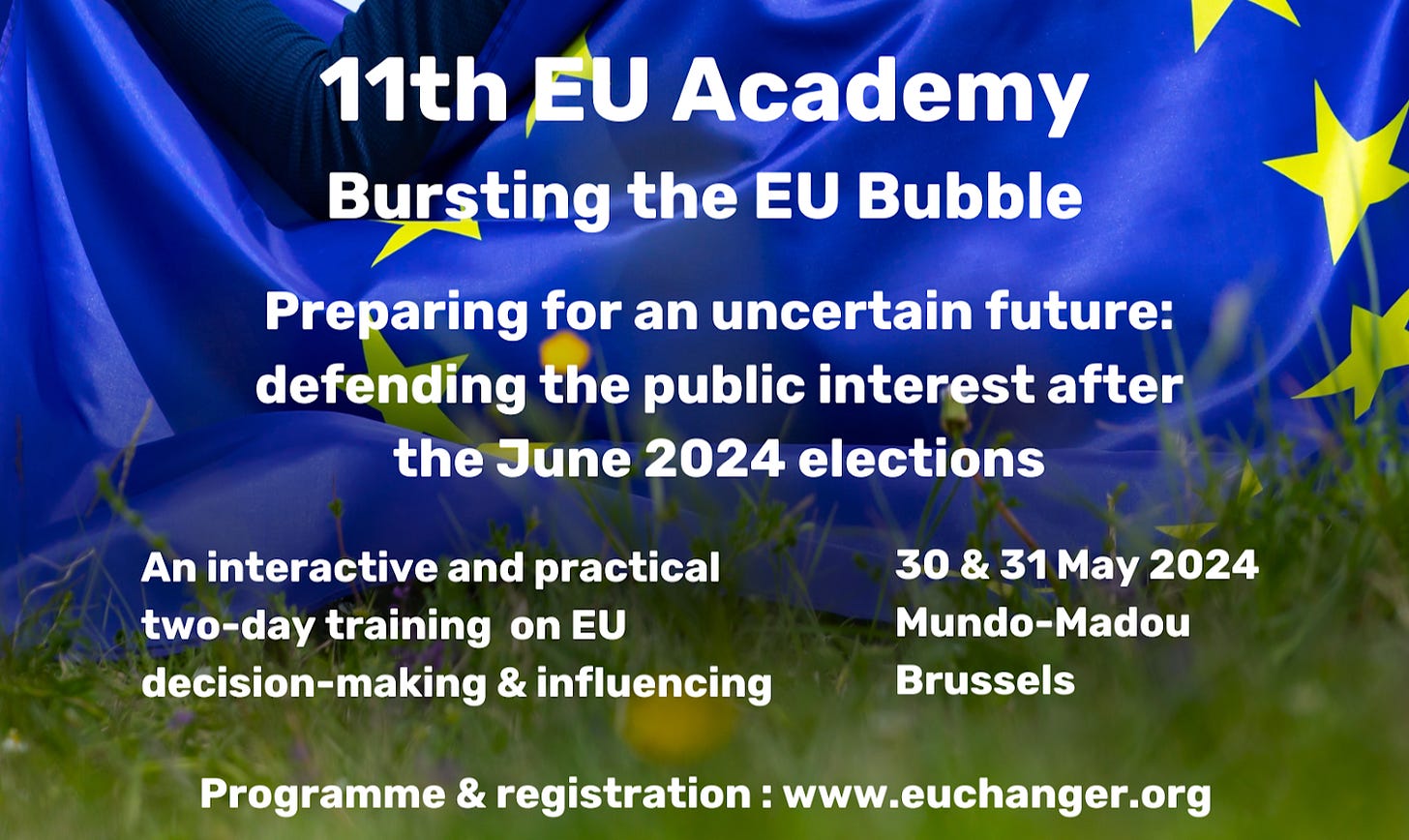 11th EU Academy

Bursting the EU Bubble

Preparing for an uncertain future: defending the public interest after the June 2024 elections

An interactive and practical two-day training on EU decision-making & influencing

30 & 31 May 2024
Mundo-Madou
Brussels

Programme & registration : www.euchanger.org